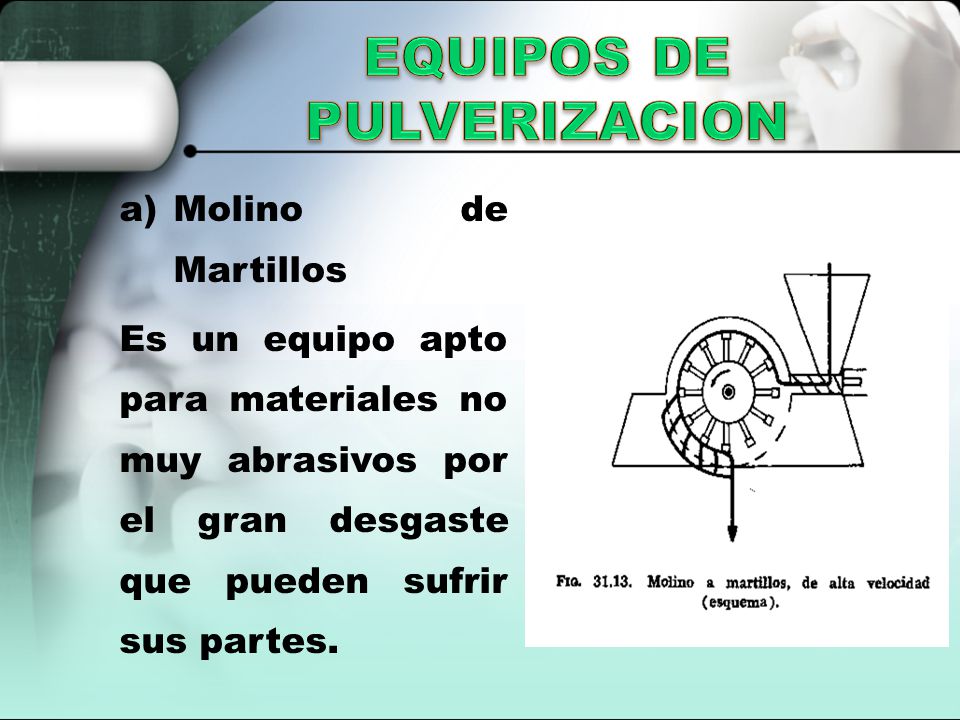 EQUIPOS DE PULVERIZACION

a) Molino de Martillos

Es un equipo apto para materiales no muy abrasivos por el gran desgaste que pueden sufrir sus partes.

FIG. 31.13. Molino a martillos, de alta velocidad (esquema).